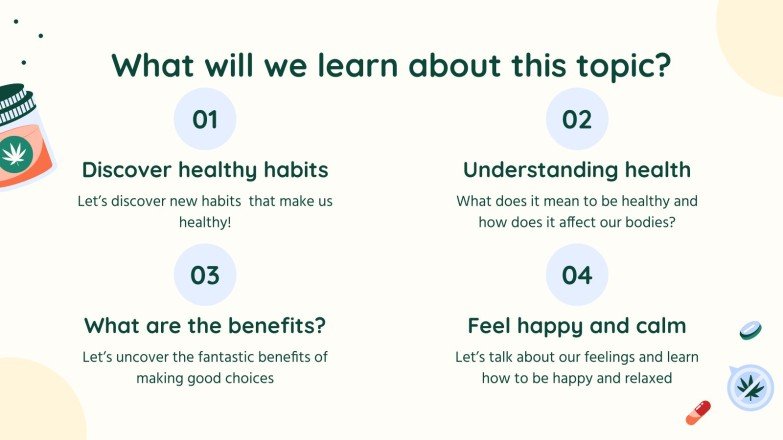 What will we learn about this topic?

01

Discover healthy habits

Let's discover new habits that make us healthy!

02

Understanding health

What does it mean to be healthy and how does it affect our bodies?

03

What are the benefits?

Let's uncover the fantastic benefits of making good choices

04

Feel happy and calm

Let's talk about our feelings and learn how to be happy and relaxed